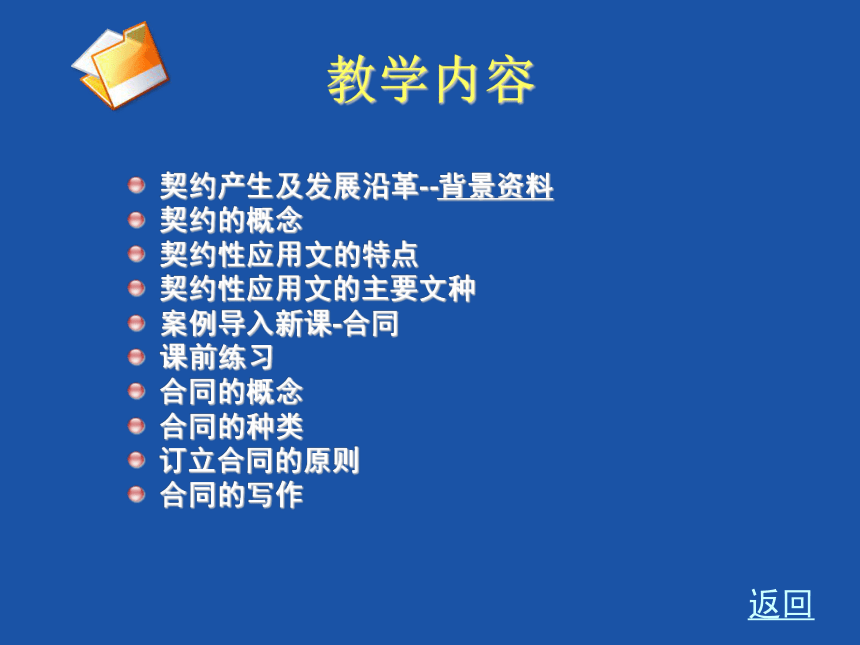 教学内容

契约产生及发展沿革--背景资料
契约的概念
契约性应用文的特点
契约性应用文的主要文种
案例导入新课-合同
课前练习
合同的概念
合同的种类
订立合同的原则
合同的写作

返回